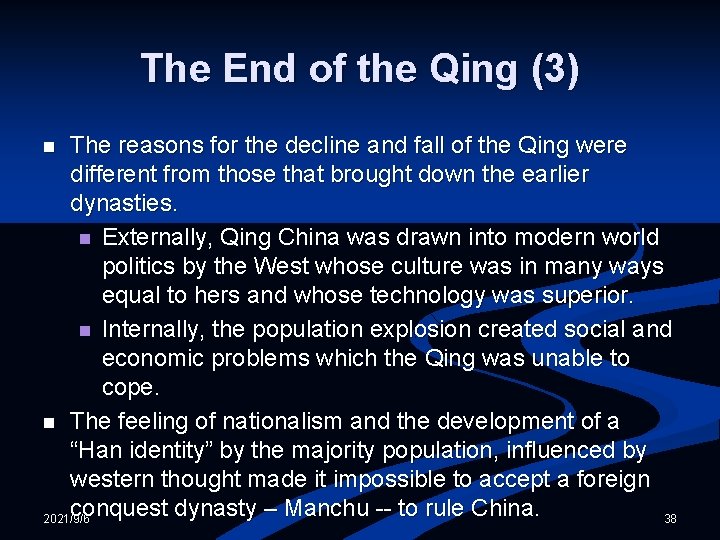 The End of the Qing (3)

The reasons for the decline and fall of the Qing were different from those that brought down the earlier dynasties.

Externally, Qing China was drawn into modern world politics by the West whose culture was in many ways equal to hers and whose technology was superior.

Internally, the population explosion created social and economic problems which the Qing was unable to cope.

The feeling of nationalism and the development of a “Han identity” by the majority population, influenced by western thought made it impossible to accept a foreign conquest dynasty – Manchu -- to rule China.

2021/9/6

38